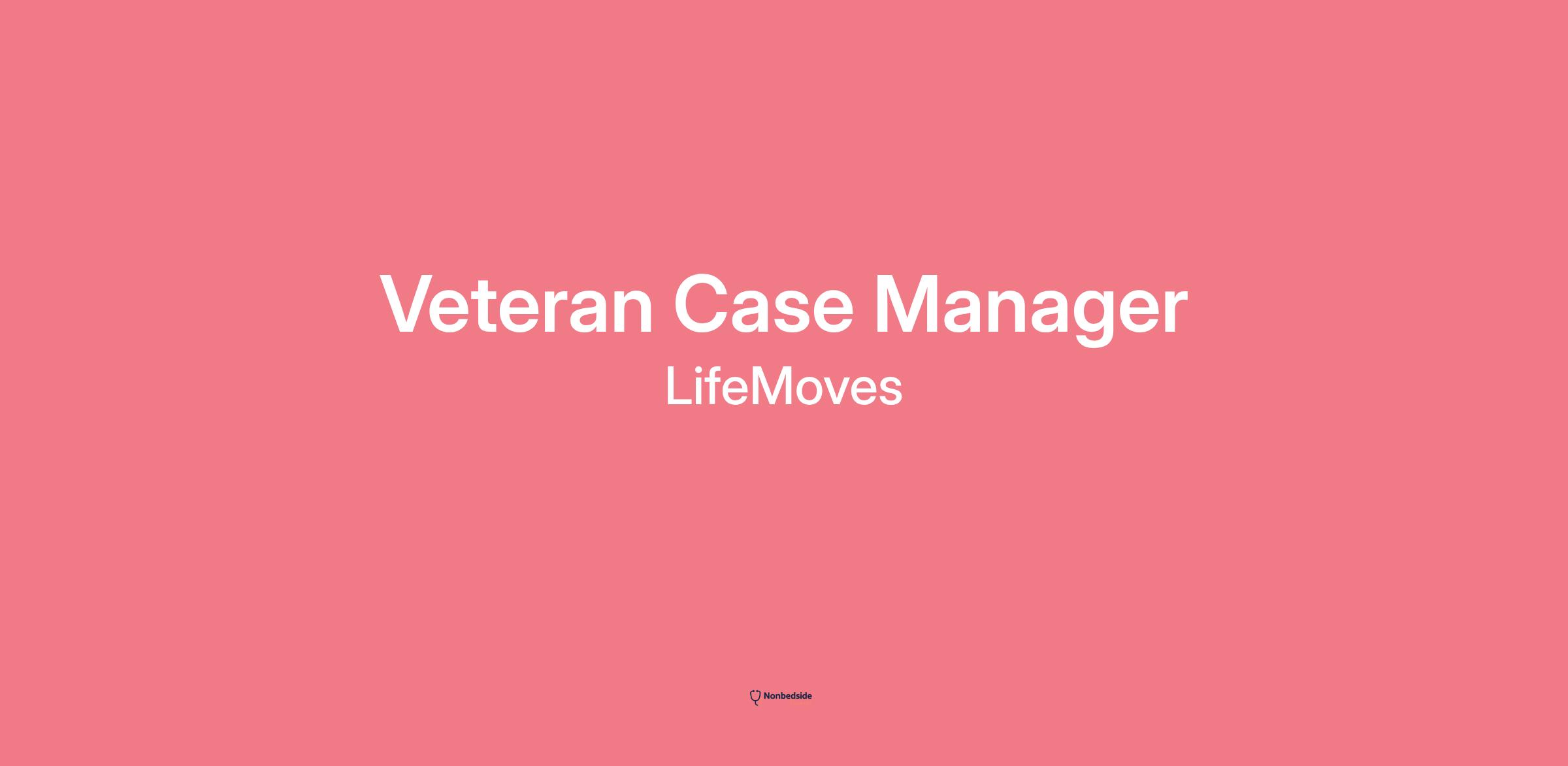 Veteran Case Manager
LifeMoves

Nonbedside